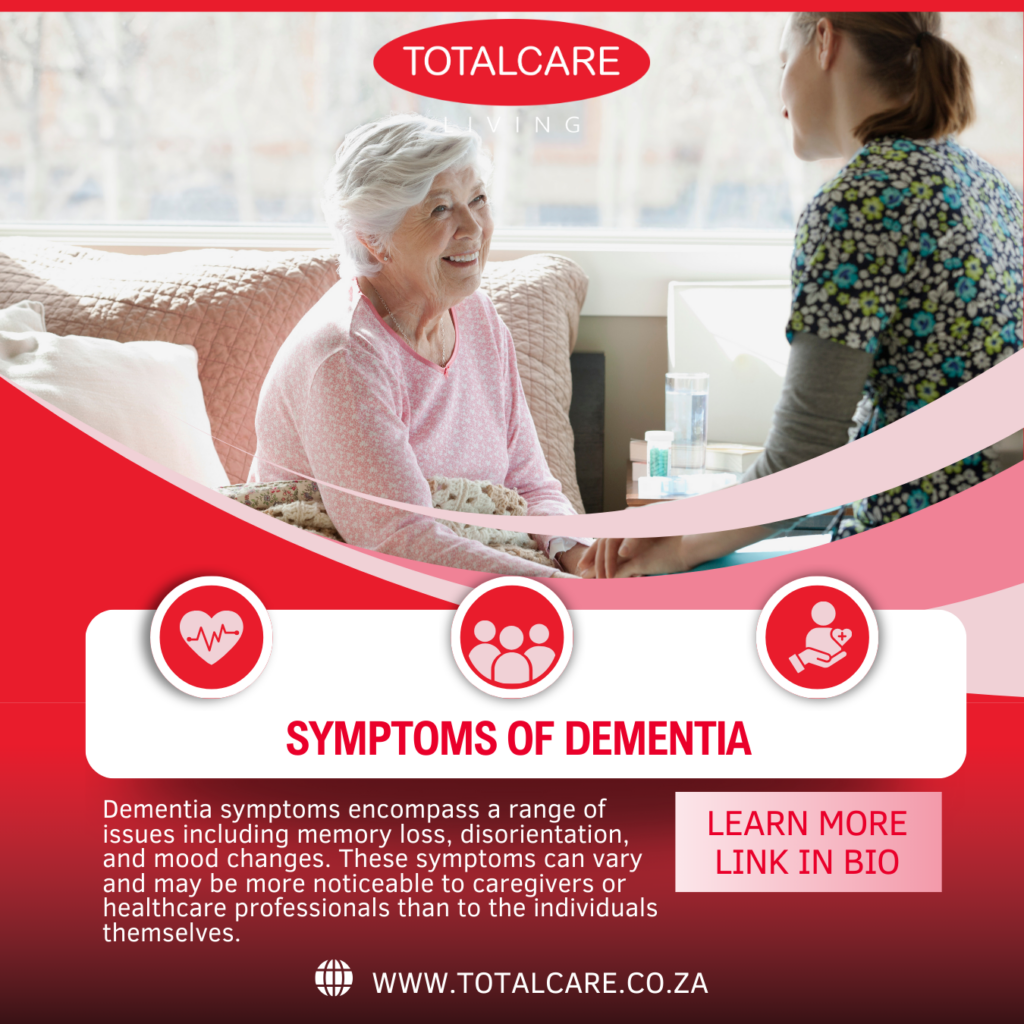 TOTALCARE
LIVING

SYMPTOMS OF DEMENTIA

Dementia symptoms encompass a range of issues including memory loss, disorientation, and mood changes. These symptoms can vary and may be more noticeable to caregivers or healthcare professionals than to the individuals themselves.

LEARN MORE
LINK IN BIO

WWW.TOTALCARE.CO.ZA